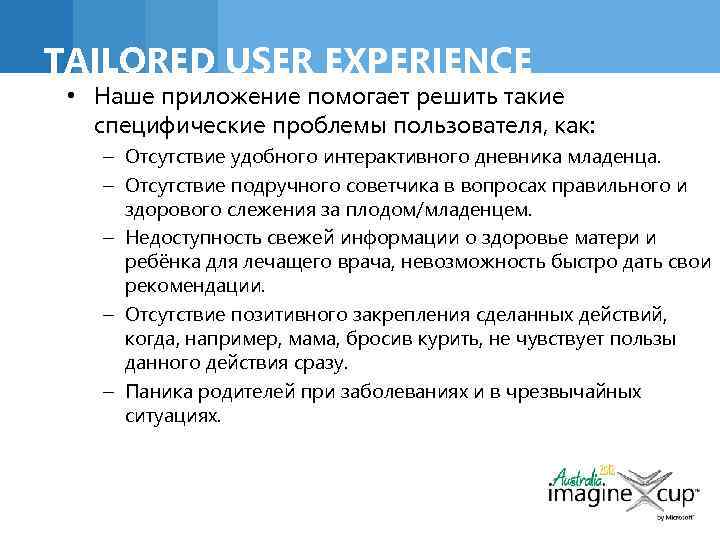 TAILORED USER EXPERIENCE

• Наше приложение помогает решить такие специфические проблемы пользователя, как:

– Отсутствие удобного интерактивного дневника младенца.

– Отсутствие подручного советчика в вопросах правильного и здорового слежения за плодом/младенцем.

– Недоступность свежей информации о здоровье матери и ребёнка для лечащего врача, невозможность быстро дать свои рекомендации.

– Отсутствие позитивного закрепления сделанных действий, когда, например, мама, бросив курить, не чувствует пользы данного действия сразу.

– Паника родителей при заболеваниях и в чрезвычайных ситуациях.

Australia 2012
imagine cup
by Microsoft